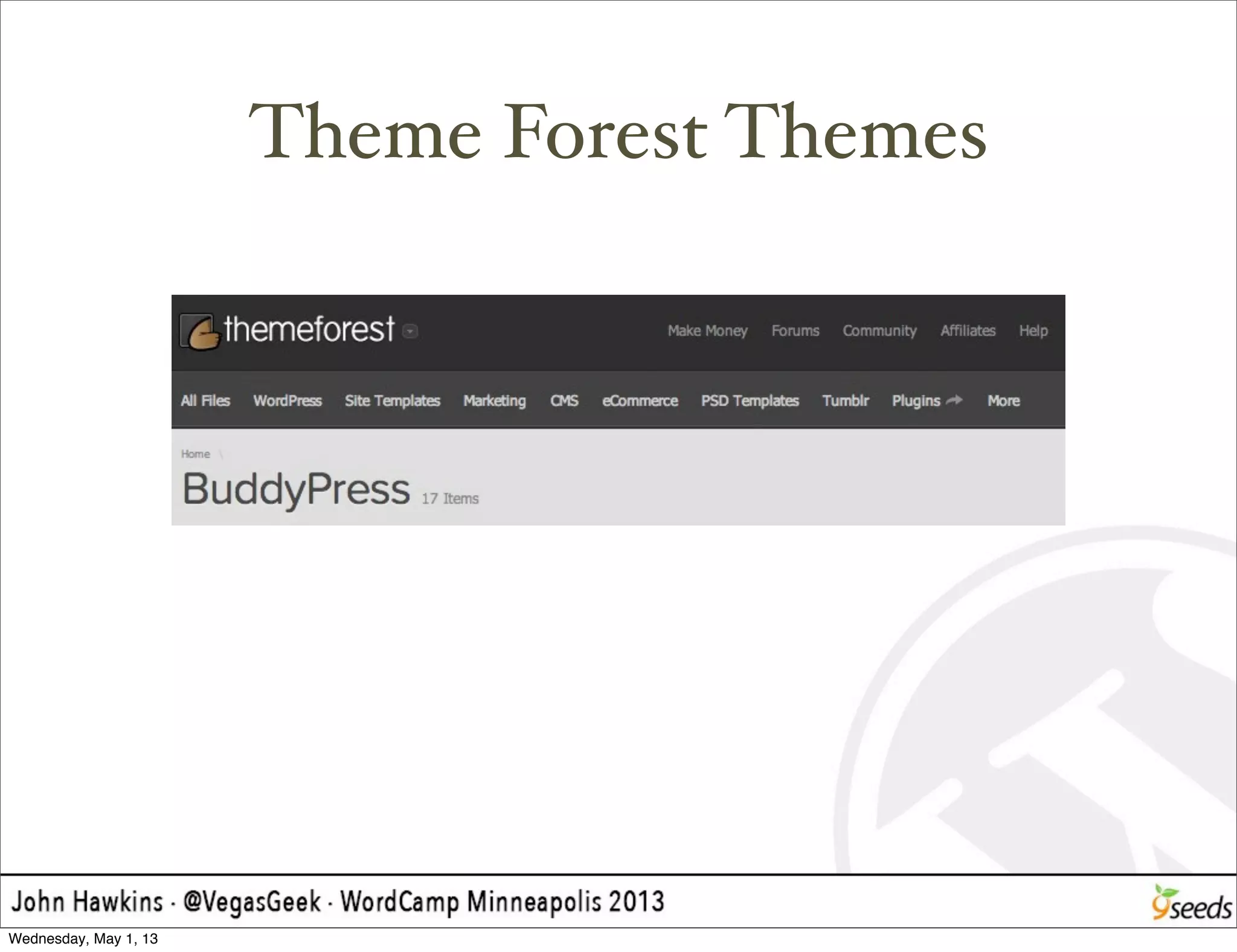 Theme Forest Themes

themeforest

Make Money Forums Community Affiliates Help

All Files WordPress Site Templates Marketing CMS eCommerce PSD Templates Tumblr Plugins More

Home \

BuddyPress 17 Items

John Hawkins · @VegasGeek · WordCamp Minneapolis 2013

9seeds

Wednesday, May 1, 13